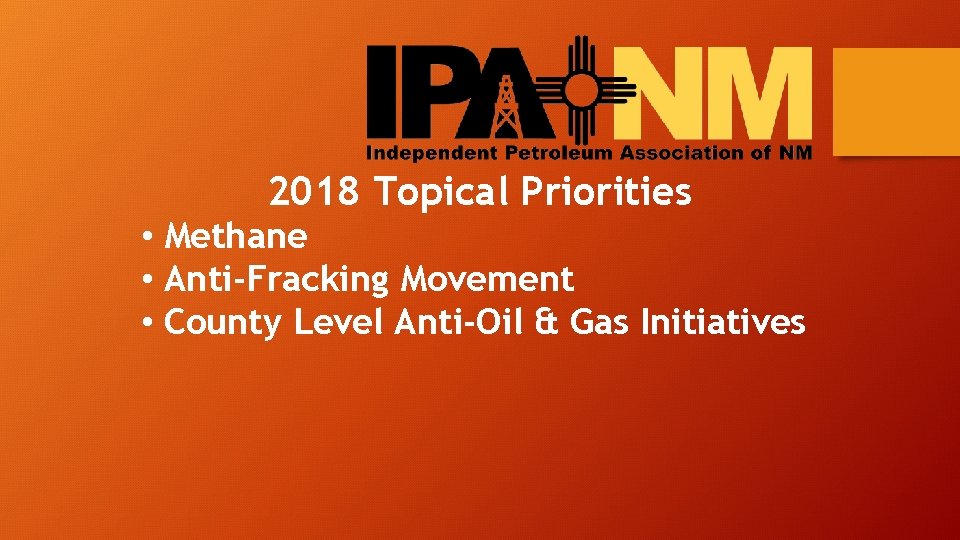 IPA NM
Independent Petroleum Association of NM

2018 Topical Priorities

• Methane
• Anti-Fracking Movement
• County Level Anti-Oil & Gas Initiatives